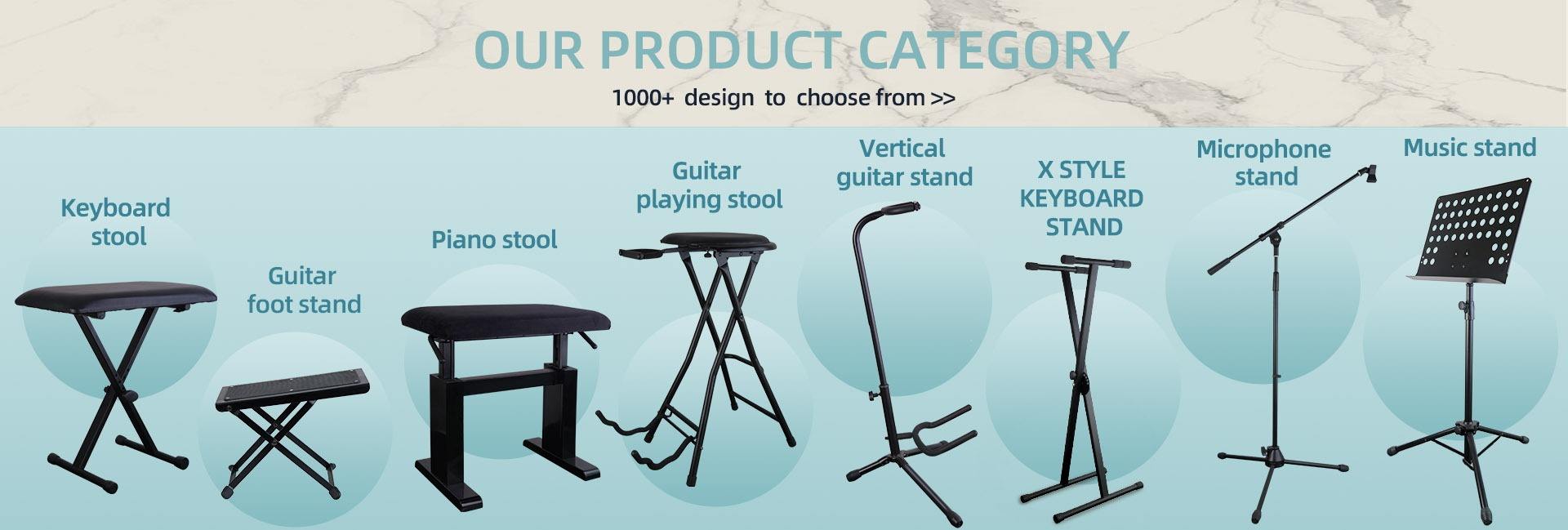 OUR PRODUCT CATEGORY
1000+ design to choose from >>

Keyboard stool

Guitar foot stand

Piano stool

Guitar playing stool

Vertical guitar stand

X STYLE KEYBOARD STAND

Microphone stand

Music stand